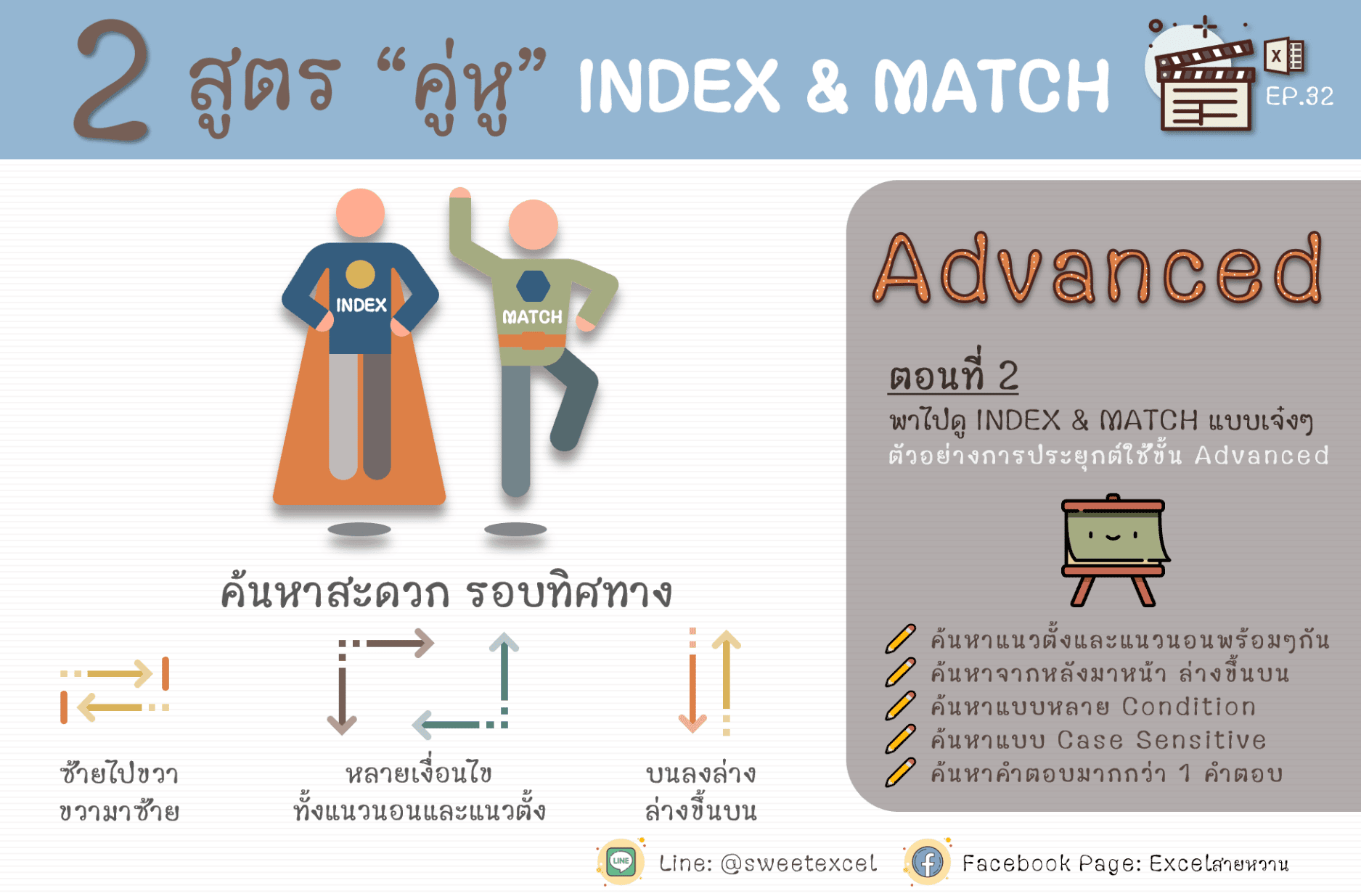 2 สูตร “คู่หู” INDEX & MATCH

X

EP.32

INDEX

MATCH

ค้นหาสะดวก รอบทิศทาง

ซ้ายไปขวา
ขวามาซ้าย

หลายเงื่อนไข
ทั้งแนวนอนและแนวตั้ง

บนลงล่าง
ล่างขึ้นบน

Advanced

ตอนที่ 2

พาไปดู INDEX & MATCH แบบเจ๋งๆ
ตัวอย่างการประยุกต์ใช้ขั้น Advanced

ค้นหาแนวตั้งและแนวนอนพร้อมๆกัน
ค้นหาจากหลังมาหน้า ล่างขึ้นบน
ค้นหาแบบหลาย Condition
ค้นหาแบบ Case Sensitive
ค้นหาคำตอบมากกว่า 1 คำตอบ

LINE

Line: @sweetexcel

Facebook Page: Excelสายหวาน